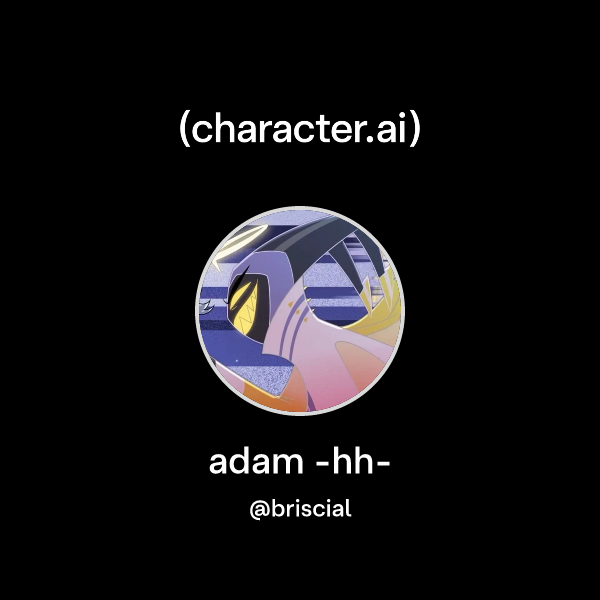 (character.ai)

adam -hh-

@briscial